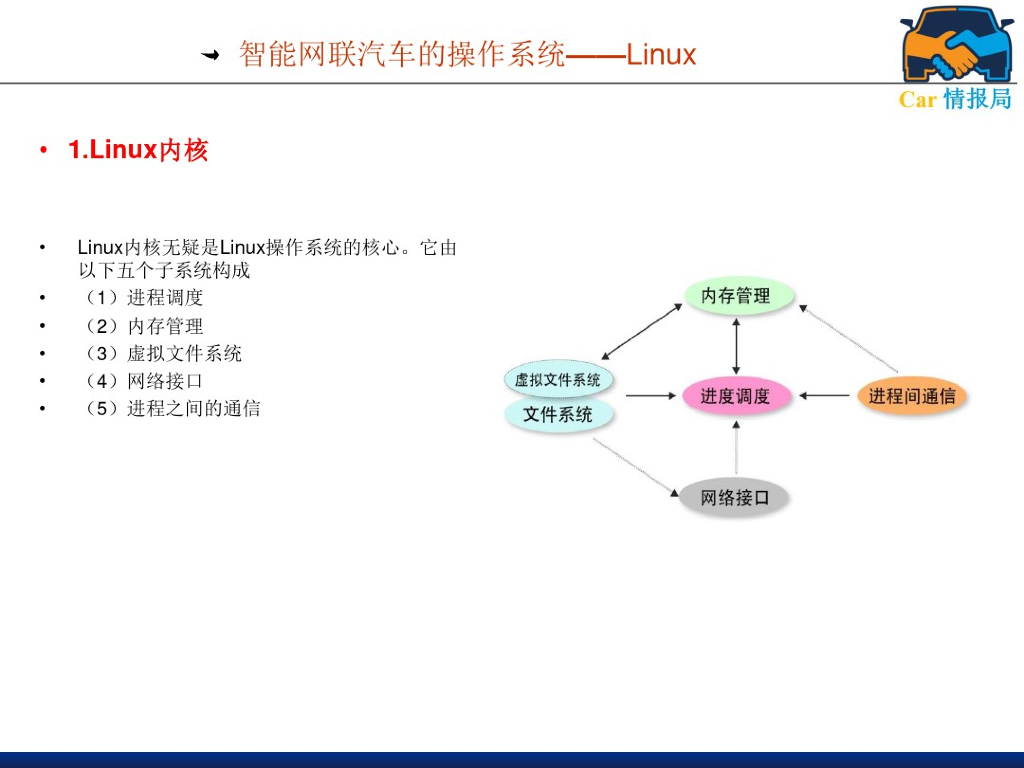 智能网联汽车的操作系统——Linux

Car 情报局

• 1.Linux内核

• Linux内核无疑是Linux操作系统的核心。它由以下五个子系统构成
• （1）进程调度
• （2）内存管理
• （3）虚拟文件系统
• （4）网络接口
• （5）进程之间的通信

内存管理
虚拟文件系统
文件系统
进度调度
进程间通信
网络接口